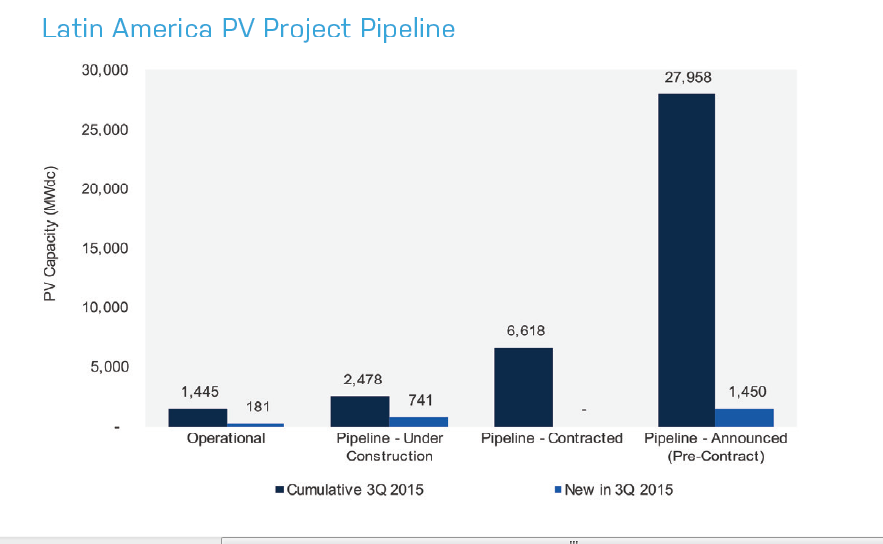 Latin America PV Project Pipeline

PV Capacity (MWdc)

30,000
25,000
20,000
15,000
10,000
5,000
-

1,445
181
2,478
741
6,618
-
27,958
1,450

Operational
Pipeline - Under Construction
Pipeline - Contracted
Pipeline - Announced (Pre-Contract)

Cumulative 3Q 2015
New in 3Q 2015